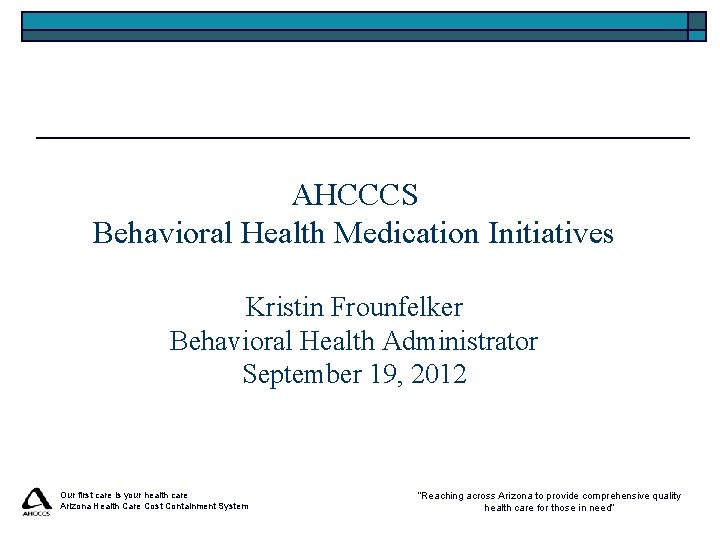 AHCCCS
Behavioral Health Medication Initiatives

Kristin Frounfelker
Behavioral Health Administrator
September 19, 2012

AHCCCS
Our first care is your health care
Arizona Health Care Cost Containment System

"Reaching across Arizona to provide comprehensive quality health care for those in need"